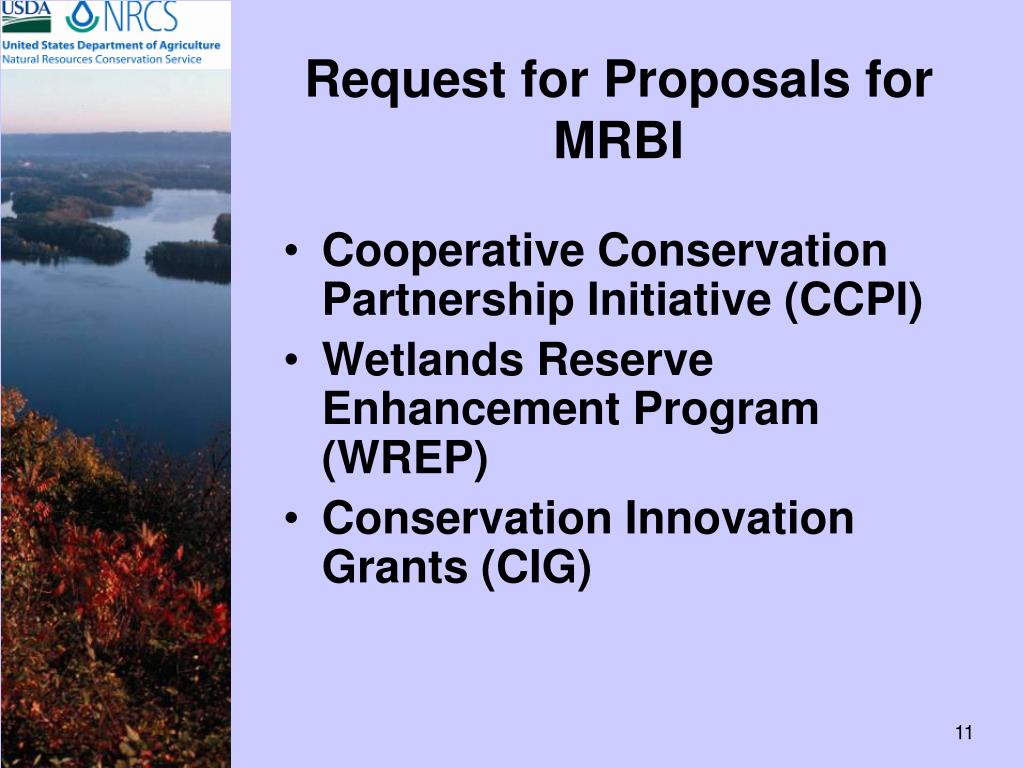 USDA NRCS
United States Department of Agriculture
Natural Resources Conservation Service

Request for Proposals for MRBI

• Cooperative Conservation Partnership Initiative (CCPI)
• Wetlands Reserve Enhancement Program (WREP)
• Conservation Innovation Grants (CIG)

11